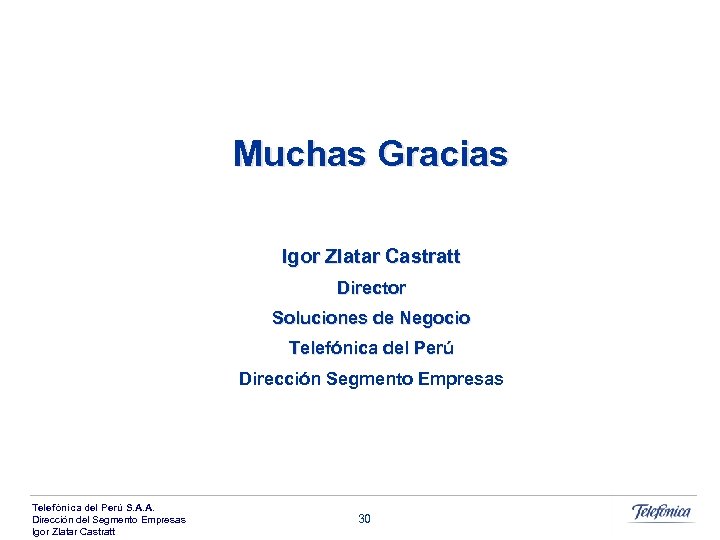 Muchas Gracias

Igor Zlatar Castratt
Director
Soluciones de Negocio
Telefónica del Perú
Dirección Segmento Empresas

Telefónica del Perú S.A.A.
Dirección del Segmento Empresas
Igor Zlatar Castratt

30

Telefónica